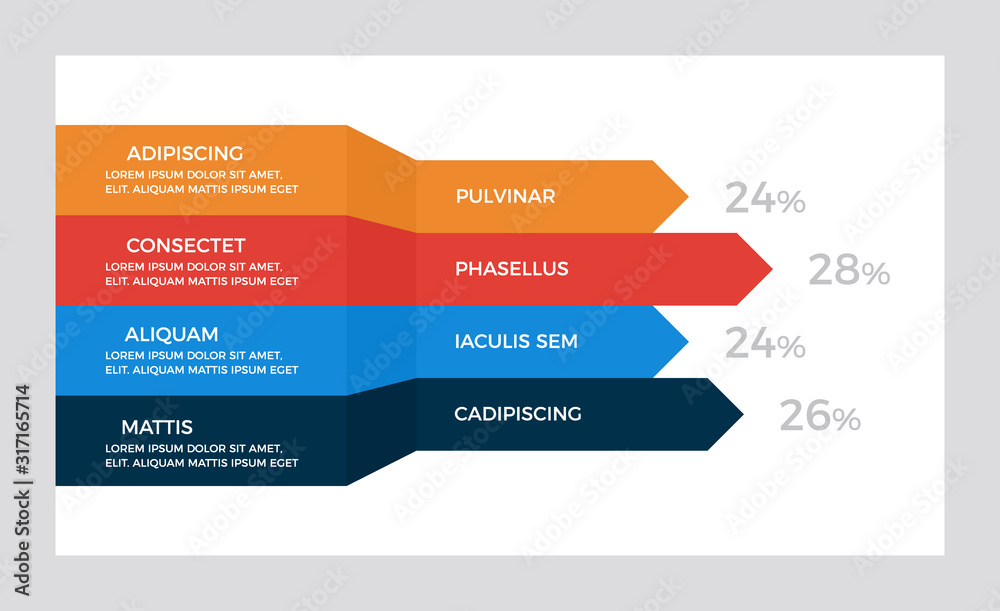 ADIPISCING
LOREM IPSUM DOLOR SIT AMET, ELIT. ALIQUAM MATTIS IPSUM EGET

PULVINAR

24%

CONSECTET
LOREM IPSUM DOLOR SIT AMET, ELIT. ALIQUAM MATTIS IPSUM EGET

PHASELLUS

28%

ALIQUAM
LOREM IPSUM DOLOR SIT AMET, ELIT. ALIQUAM MATTIS IPSUM EGET

IACULIS SEM

24%

MATTIS
LOREM IPSUM DOLOR SIT AMET, ELIT. ALIQUAM MATTIS IPSUM EGET

CADIPISCING

26%

Adobe Stock | #317165714